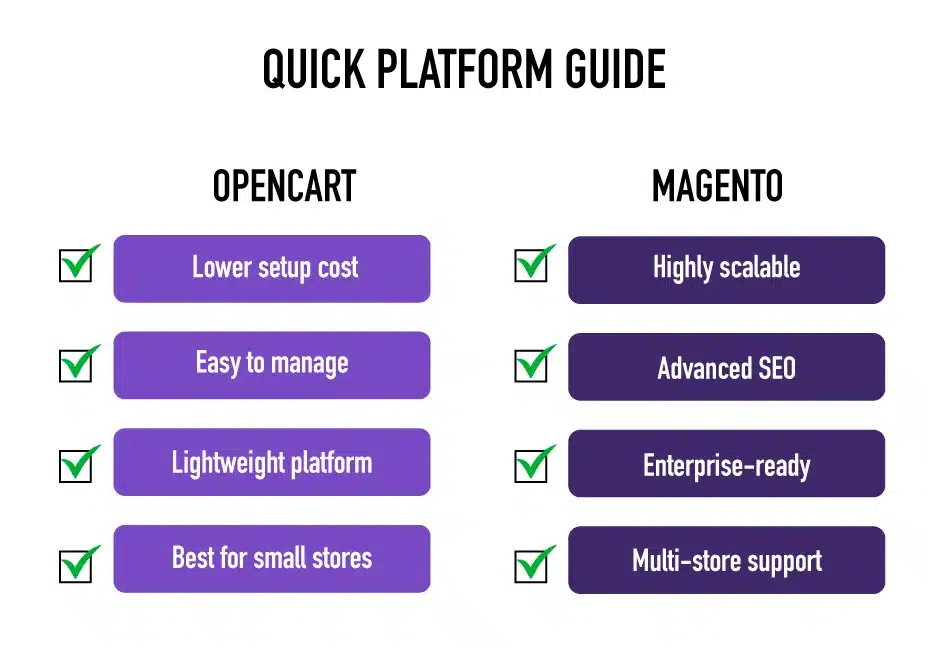 QUICK PLATFORM GUIDE

OPENCART

Lower setup cost

Easy to manage

Lightweight platform

Best for small stores

MAGENTO

Highly scalable

Advanced SEO

Enterprise-ready

Multi-store support